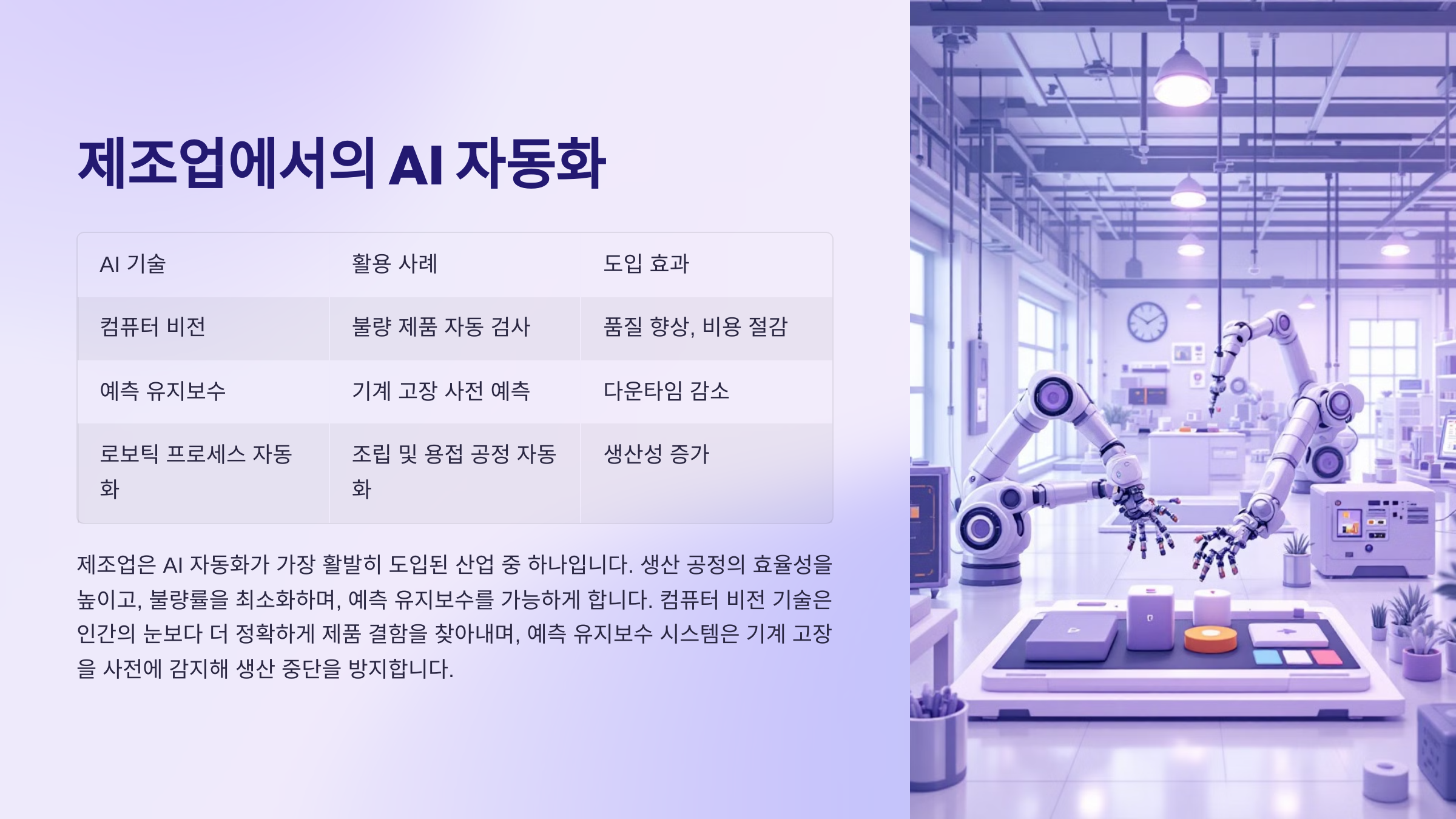 제조업에서의 AI 자동화

| AI 기술 | 활용 사례 | 도입 효과 |
|---|---|---|
| 컴퓨터 비전 | 불량 제품 자동 검사 | 품질 향상, 비용 절감 |
| 예측 유지보수 | 기계 고장 사전 예측 | 다운타임 감소 |
| 로보틱 프로세스 자동화 | 조립 및 용접 공정 자동화 | 생산성 증가 |

제조업은 AI 자동화가 가장 활발히 도입된 산업 중 하나입니다. 생산 공정의 효율성을 높이고, 불량률을 최소화하며, 예측 유지보수를 가능하게 합니다. 컴퓨터 비전 기술은 인간의 눈보다 더 정확하게 제품 결함을 찾아내며, 예측 유지보수 시스템은 기계 고장을 사전에 감지해 생산 중단을 방지합니다.